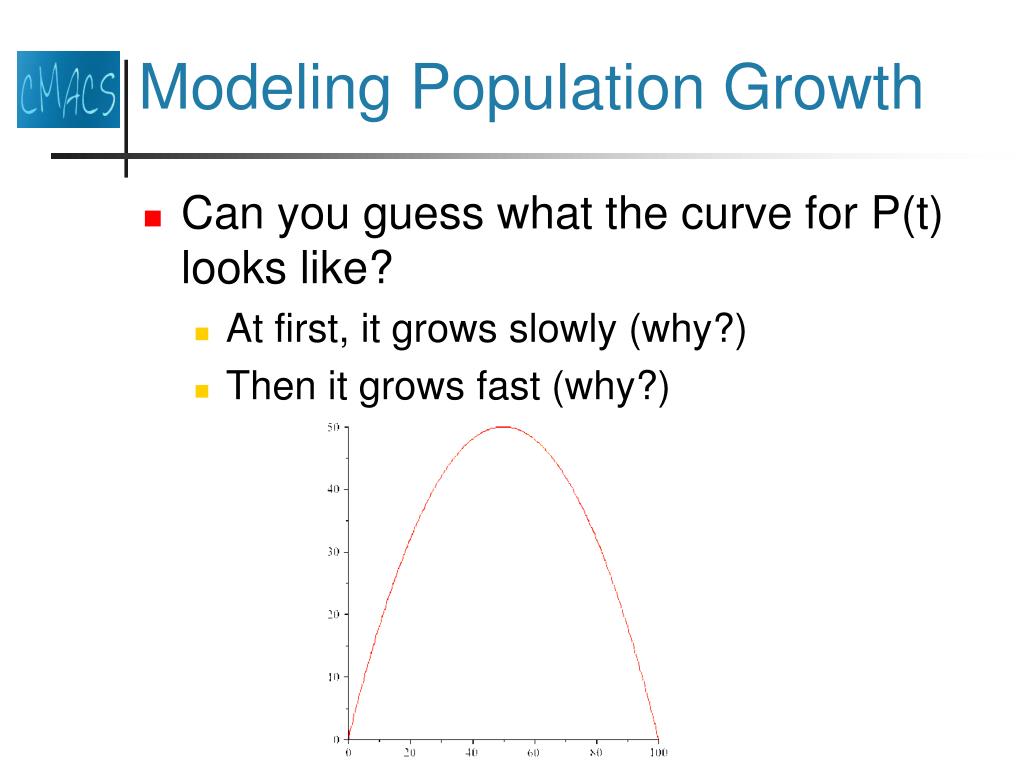 CMACS

Modeling Population Growth

Can you guess what the curve for P(t) looks like?

At first, it grows slowly (why?)

Then it grows fast (why?)

50
40
30
20
10
0
0
20
40
60
80
100